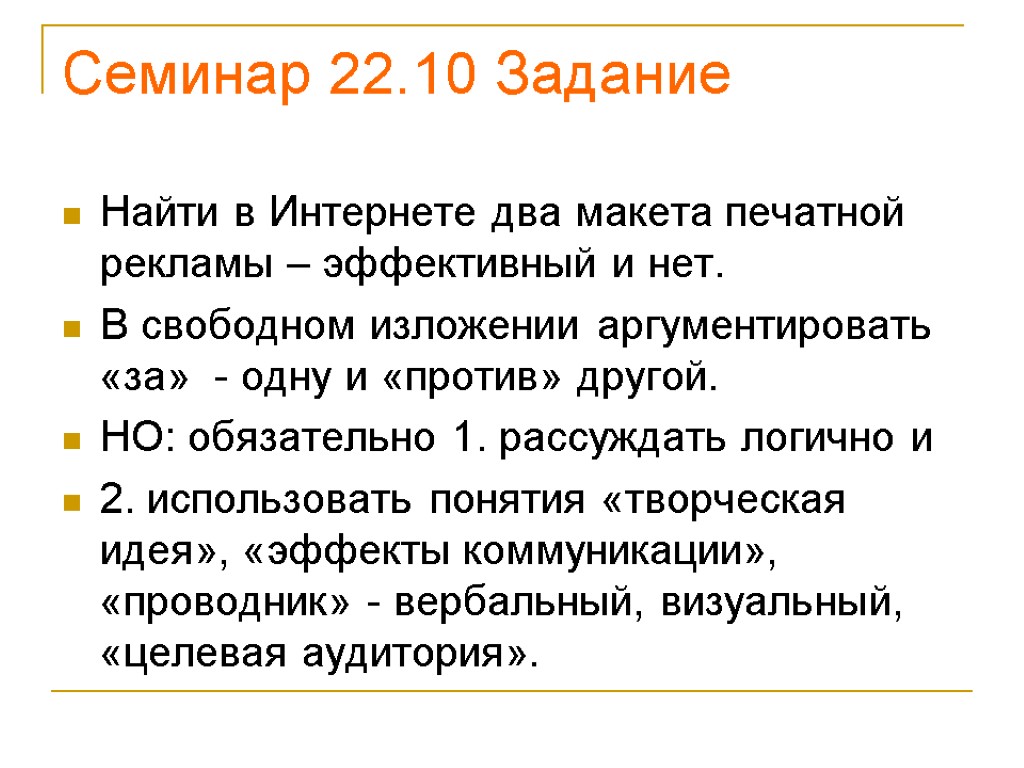 Семинар 22.10 Задание

Найти в Интернете два макета печатной рекламы – эффективный и нет.

В свободном изложении аргументировать «за» - одну и «против» другой.

НО: обязательно 1. рассуждать логично и

2. использовать понятия «творческая идея», «эффекты коммуникации», «проводник» - вербальный, визуальный, «целевая аудитория».